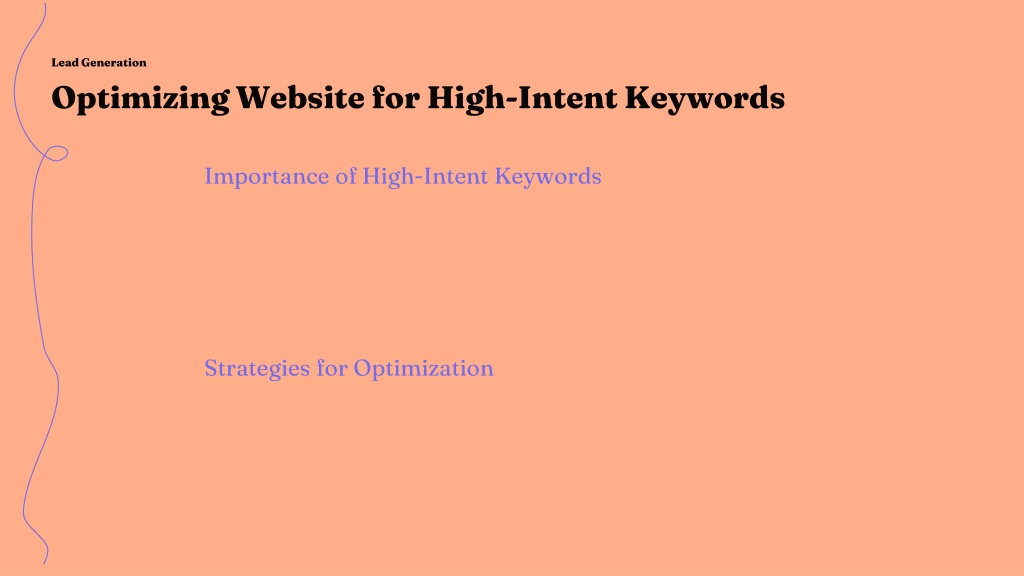 Lead Generation

Optimizing Website for High-Intent Keywords

Importance of High-Intent Keywords

Strategies for Optimization